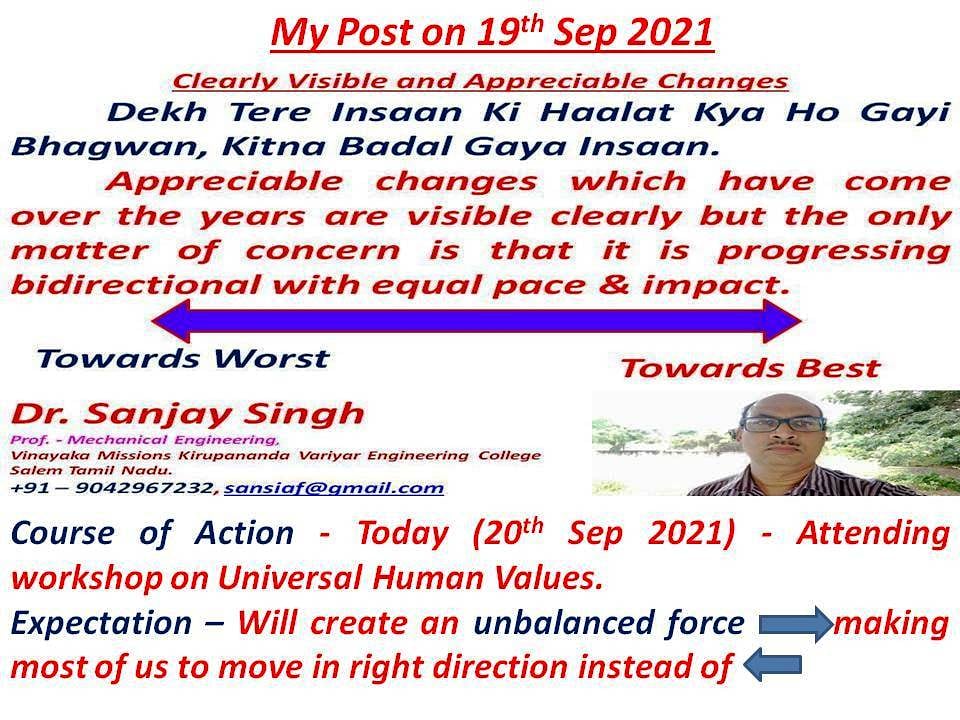 My Post on 19$^{th}$ Sep 2021

Clearly Visible and Appreciable Changes

Dekh Tere Insaan Ki Haalat Kya Ho Gayi Bhagwan, Kitna Badal Gaya Insaan.

Appreciable changes which have come over the years are visible clearly but the only matter of concern is that it is progressing bidirectional with equal pace & impact.

Towards Worst

Towards Best

Dr. Sanjay Singh
Prof. - Mechanical Engineering,
Vinayaka Missions Kirupananda Variyar Engineering College
Salem Tamil Nadu.
+91 – 9042967232, sansiaf@gmail.com

Course of Action - Today (20$^{th}$ Sep 2021) - Attending workshop on Universal Human Values.

Expectation – Will create an unbalanced force making most of us to move in right direction instead of